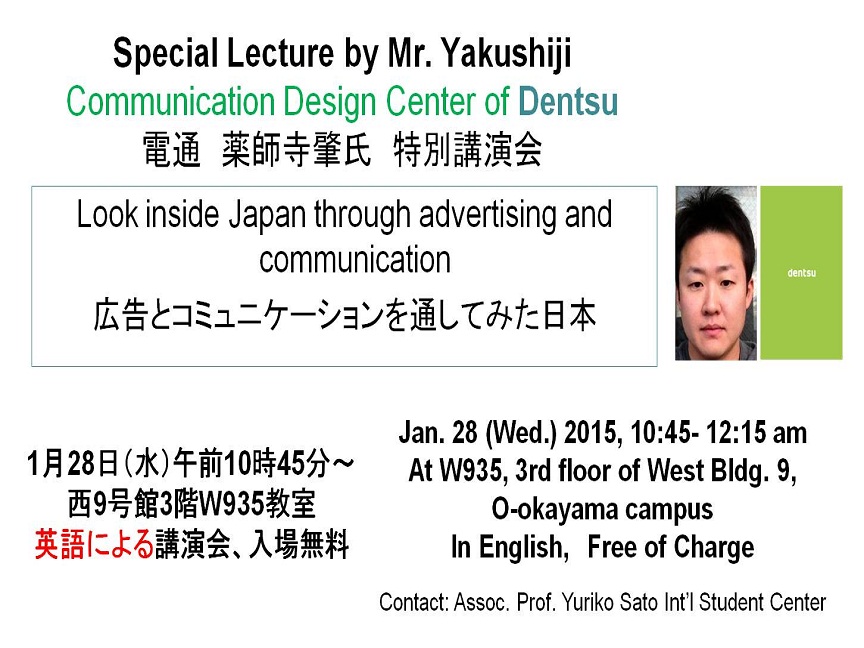 Special Lecture by Mr. Yakushiji
Communication Design Center of Dentsu
電通 薬師寺肇氏 特別講演会

Look inside Japan through advertising and communication
広告とコミュニケーションを通してみた日本

dentsu

1月28日（水）午前10時45分～
西9号館3階W935教室
英語による講演会、入場無料

Jan. 28 (Wed.) 2015, 10:45- 12:15 am
At W935, 3rd floor of West Bldg. 9,
O-okayama campus
In English, Free of Charge

Contact: Assoc. Prof. Yuriko Sato Int'l Student Center